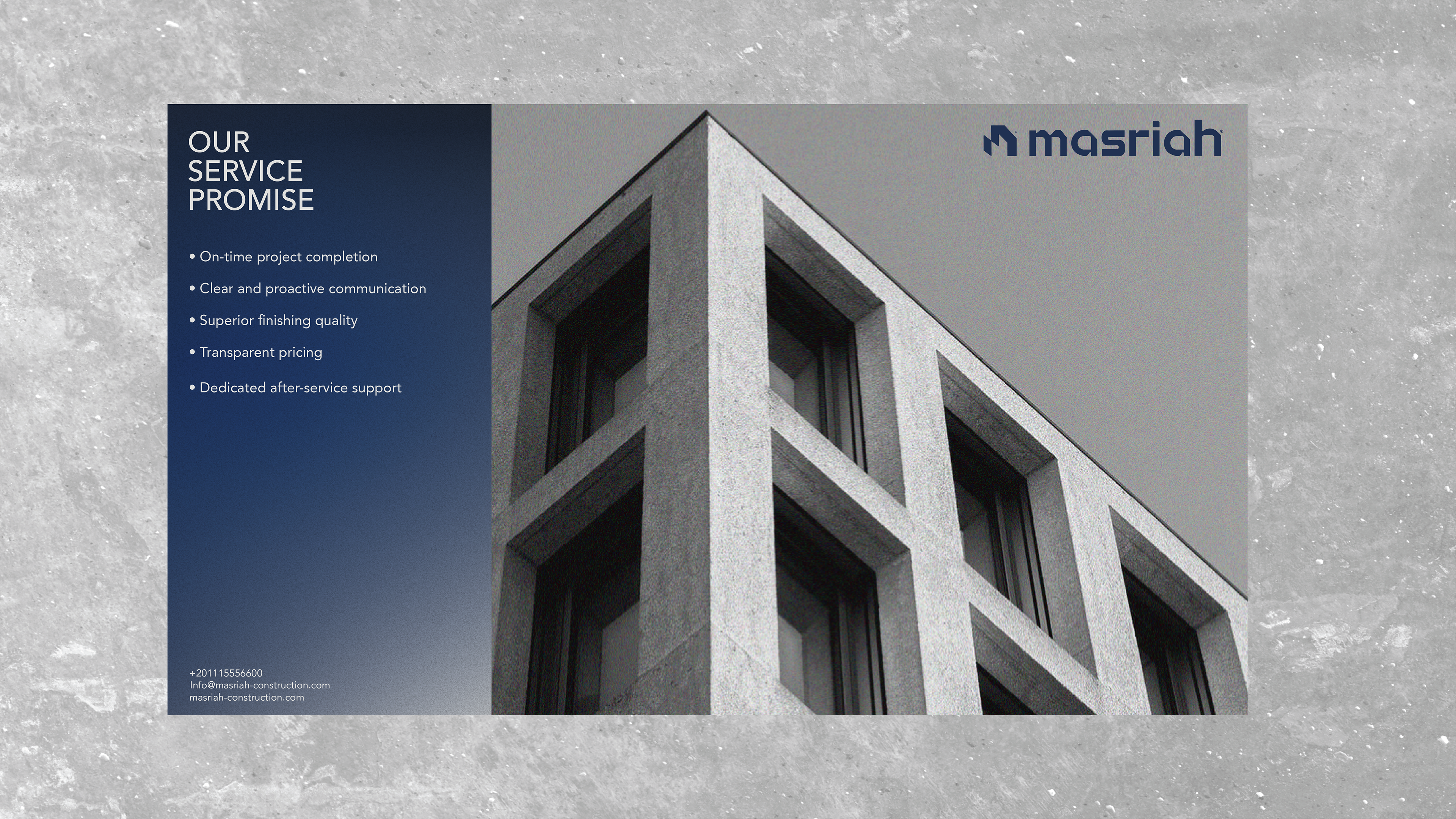 OUR
SERVICE
PROMISE

• On-time project completion

• Clear and proactive communication

• Superior finishing quality

• Transparent pricing

• Dedicated after-service support

+201115556600
Info@masriah-construction.com
masriah-construction.com

masriah